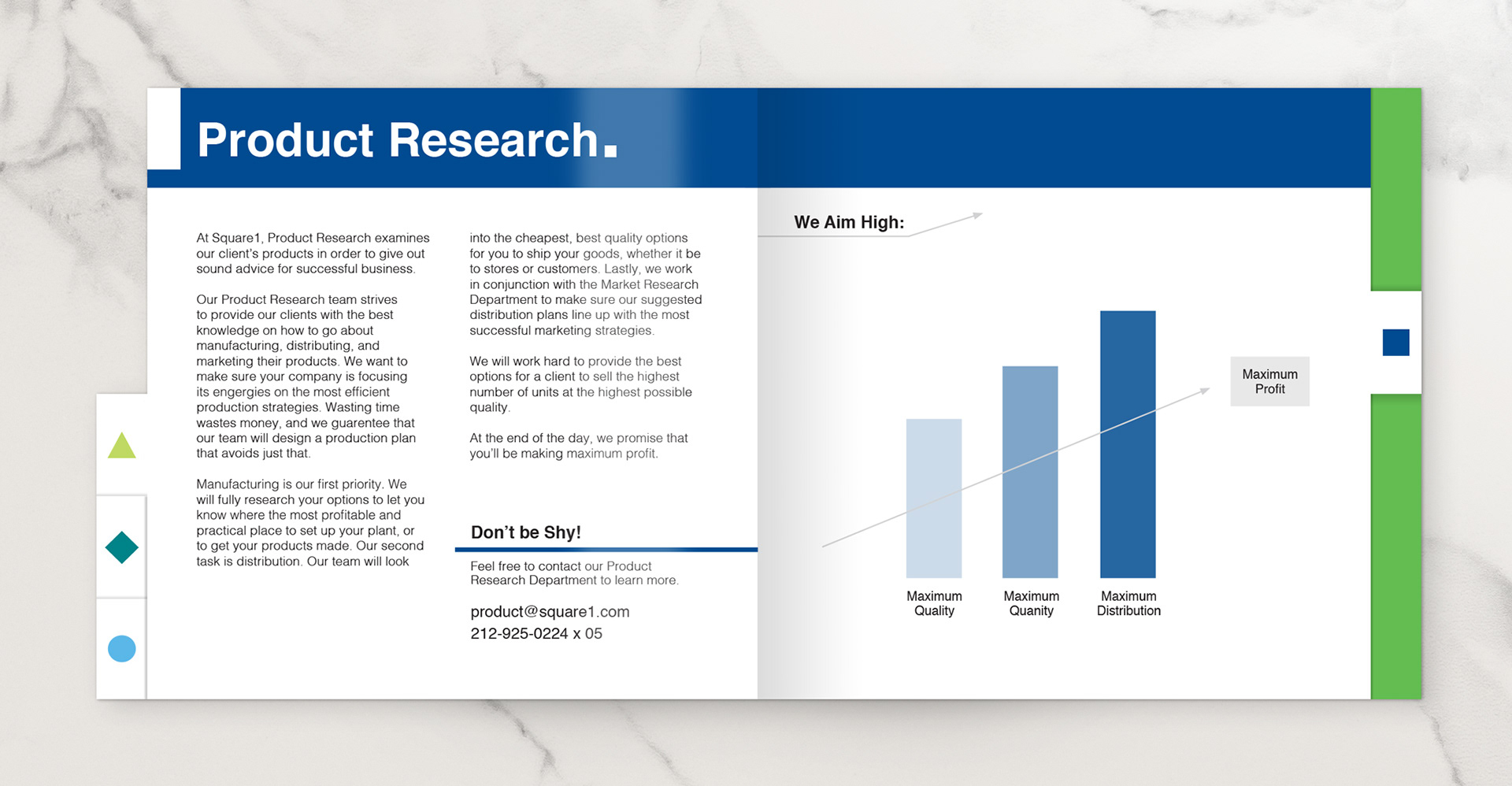 Product Research.

At Square1, Product Research examines our client's products in order to give out sound advice for successful business.

Our Product Research team strives to provide our clients with the best knowledge on how to go about manufacturing, distributing, and marketing their products. We want to make sure your company is focusing its engergies on the most efficient production strategies. Wasting time wastes money, and we guarentee that our team will design a production plan that avoids just that.

Manufacturing is our first priority. We will fully research your options to let you know where the most profitable and practical place to set up your plant, or to get your products made. Our second task is distribution. Our team will look into the cheapest, best quality options for you to ship your goods, whether it be to stores or customers. Lastly, we work in conjunction with the Market Research Department to make sure our suggested distribution plans line up with the most successful marketing strategies.

We will work hard to provide the best options for a client to sell the highest number of units at the highest possible quality.

At the end of the day, we promise that you'll be making maximum profit.

Don't be Shy!

Feel free to contact our Product Research Department to learn more.

product@square1.com
212-925-0224 x 05

We Aim High:

Maximum Profit

Maximum Quality

Maximum Quanity

Maximum Distribution